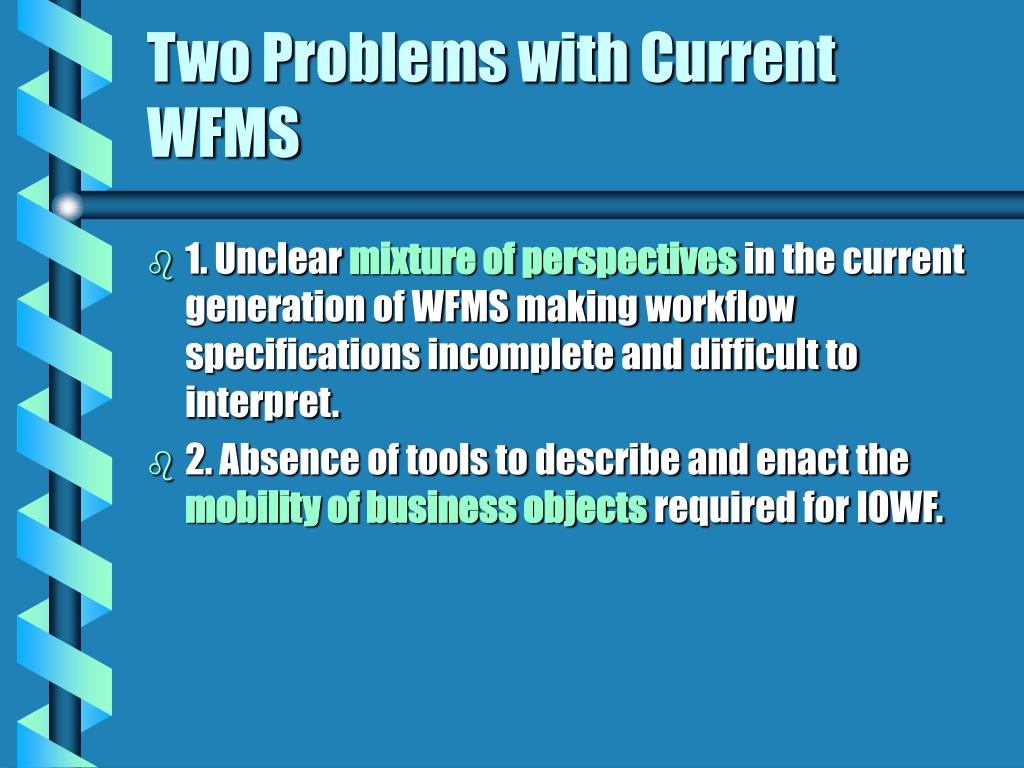 Two Problems with Current WFMS

1. Unclear mixture of perspectives in the current generation of WFMS making workflow specifications incomplete and difficult to interpret.

2. Absence of tools to describe and enact the mobility of business objects required for IOWF.